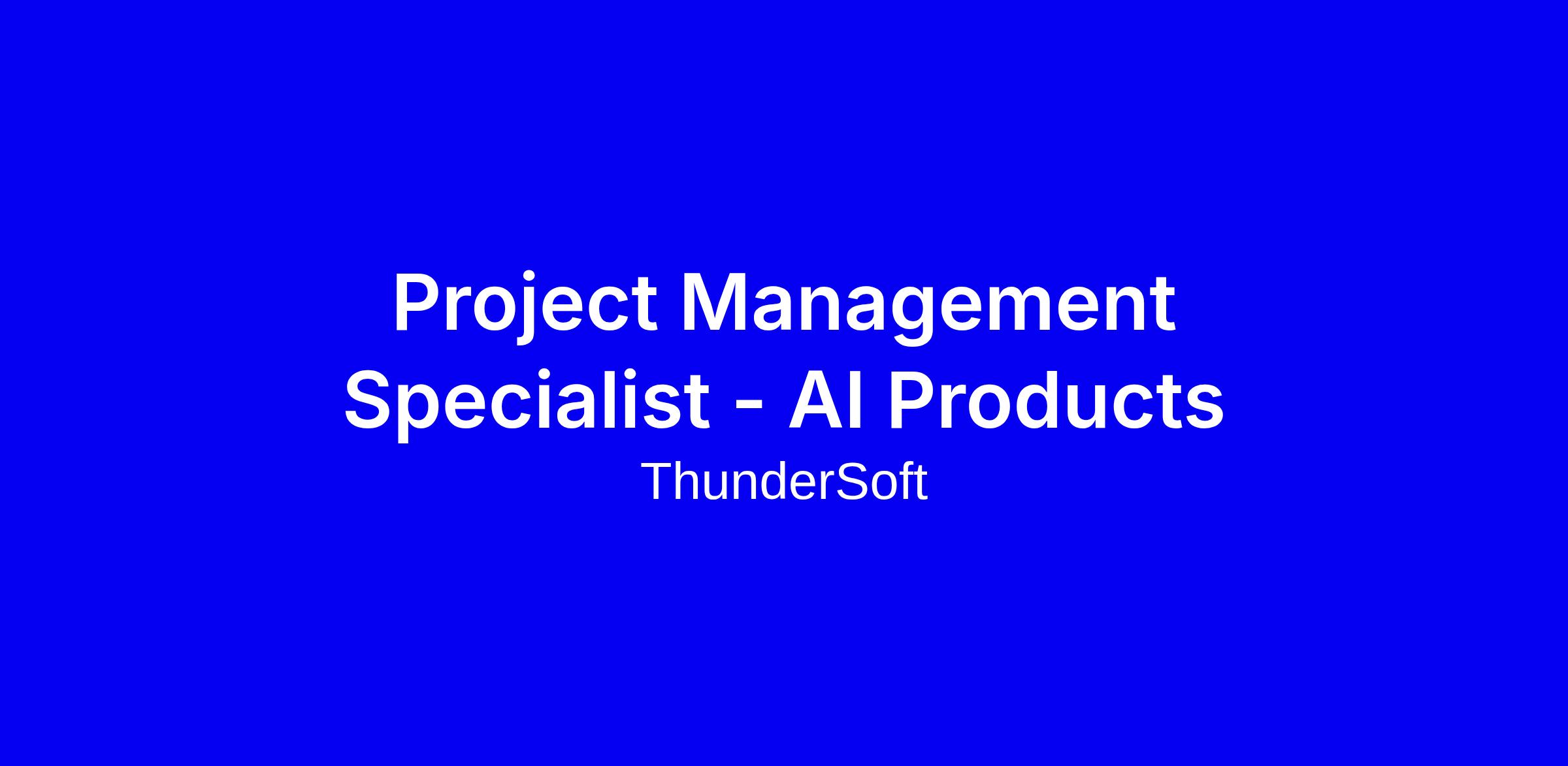 Project Management Specialist - AI Products

ThunderSoft